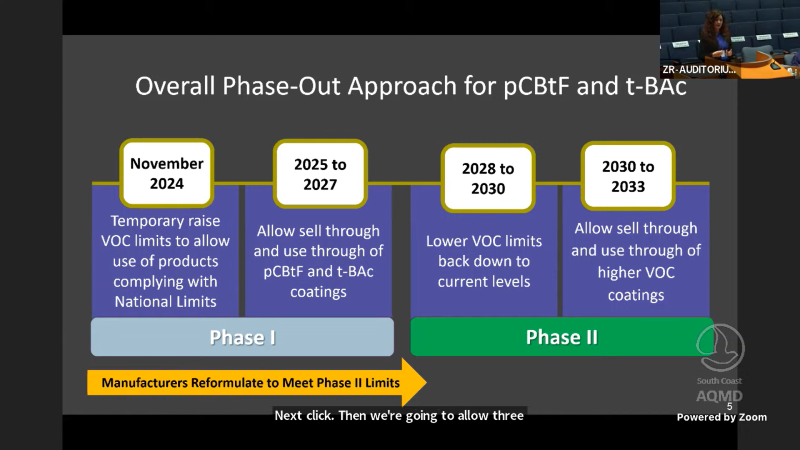 ZR-AUDITORIU...

Overall Phase-Out Approach for pCBtF and t-BAc

November 2024

Temporary raise VOC limits to allow use of products complying with National Limits

2025 to 2027

Allow sell through and use through of pCBtF and t-BAc coatings

2028 to 2030

Lower VOC limits back down to current levels

2030 to 2033

Allow sell through and use through of higher VOC coatings

Phase I

Phase II

Manufacturers Reformulate to Meet Phase II Limits

South Coast AQMD

5

Next click. Then we're going to allow three

Powered by Zoom